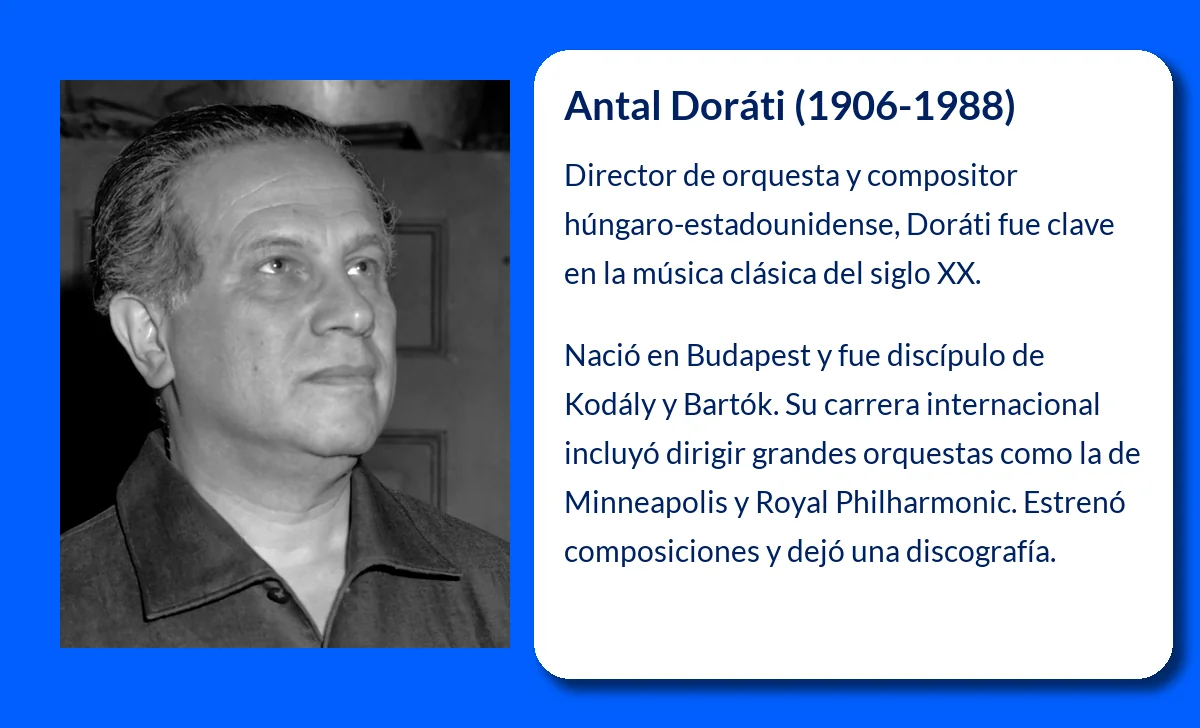 Antal Doráti (1906-1988)

Director de orquesta y compositor húngaro-estadounidense, Doráti fue clave en la música clásica del siglo XX.

Nació en Budapest y fue discípulo de Kodály y Bartók. Su carrera internacional incluyó dirigir grandes orquestas como la de Minneapolis y Royal Philharmonic. Estrenó composiciones y dejó una discografía.